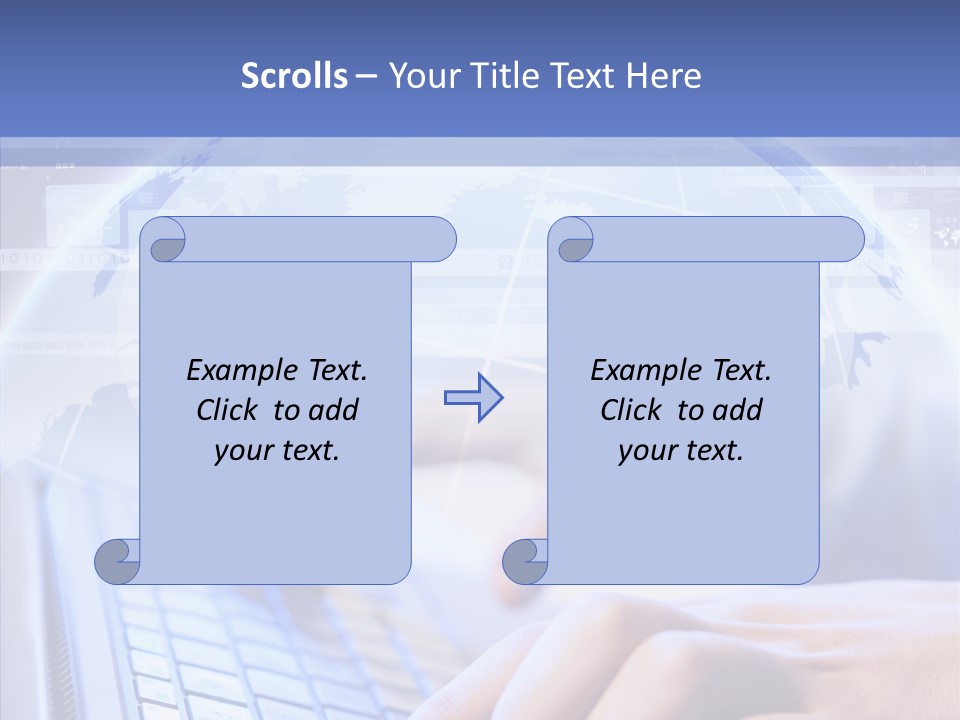 Scrolls – Your Title Text Here

Example Text. Click to add your text.

Example Text. Click to add your text.